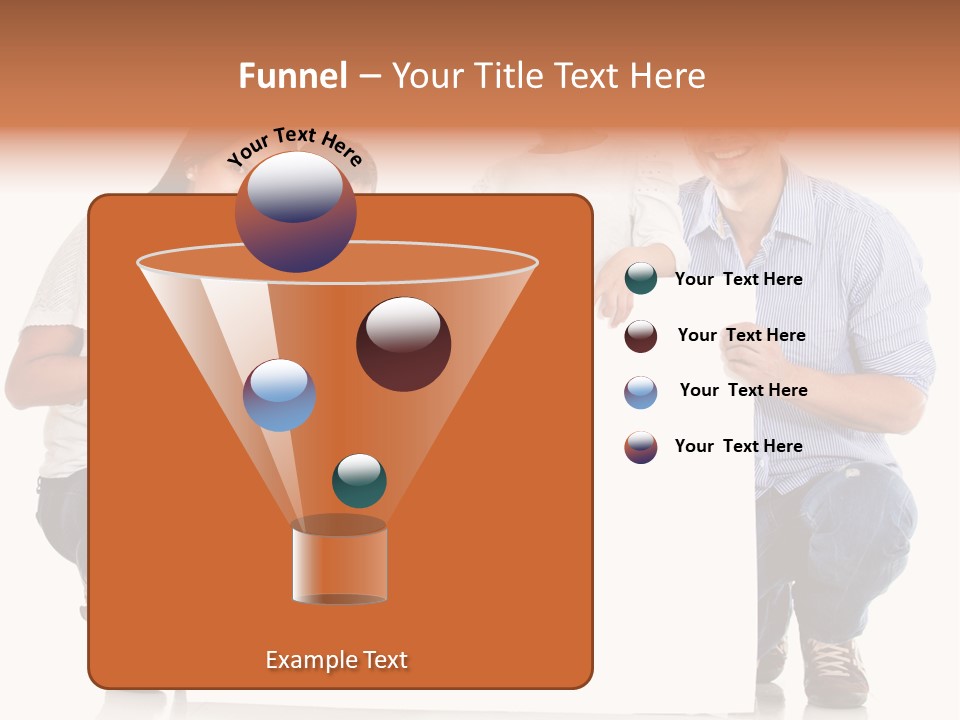 Funnel – Your Title Text Here

Your Text Here

Your Text Here

Your Text Here

Your Text Here

Your Text Here

Example Text